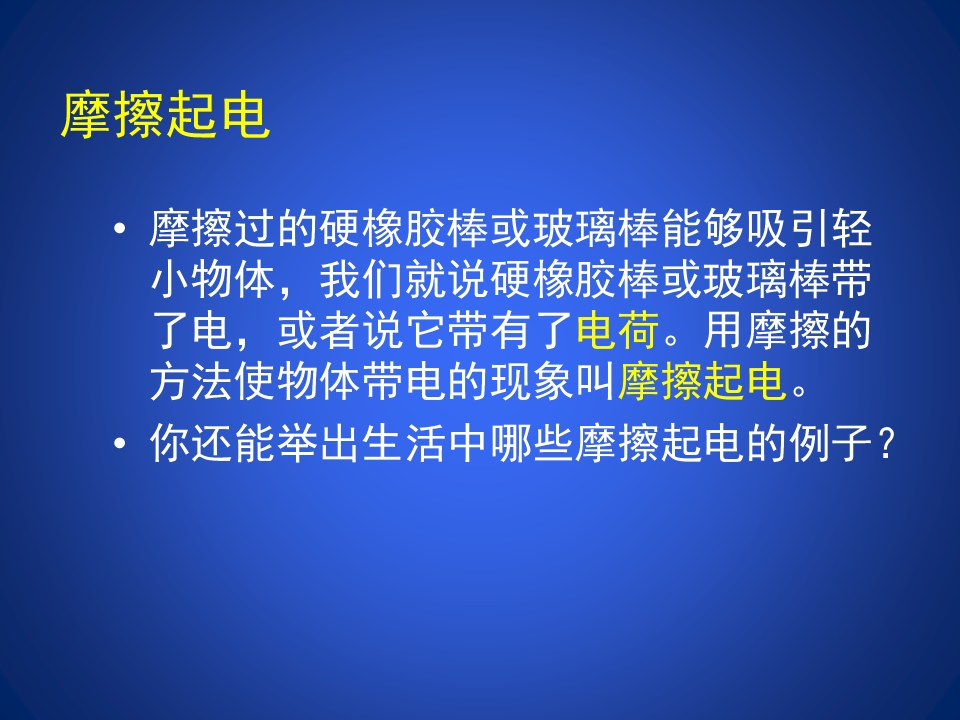 摩擦起电

• 摩擦过的硬橡胶棒或玻璃棒能够吸引轻小物体，我们就说硬橡胶棒或玻璃棒带了电，或者说它带有了电荷。用摩擦的方法使物体带电的现象叫摩擦起电。
• 你还能举出生活中哪些摩擦起电的例子？